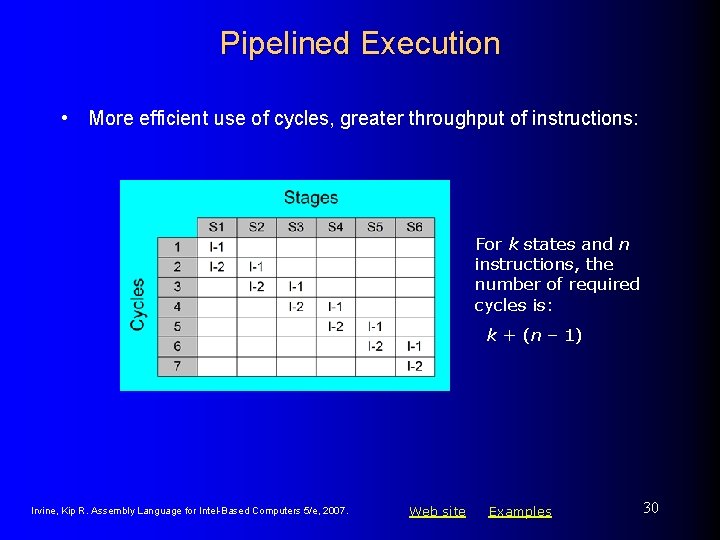 Pipelined Execution

• More efficient use of cycles, greater throughput of instructions:

Stages

Cycles

| | S1 | S2 | S3 | S4 | S5 | S6 |
|---|---|---|---|---|---|---|
| 1 | I-1 | | | | | |
| 2 | I-2 | I-1 | | | | |
| 3 | | I-2 | I-1 | | | |
| 4 | | | I-2 | I-1 | | |
| 5 | | | | I-2 | I-1 | |
| 6 | | | | | I-2 | I-1 |
| 7 | | | | | | I-2 |

For $k$ states and $n$ instructions, the number of required cycles is:

$k + (n - 1)$

Irvine, Kip R. Assembly Language for Intel-Based Computers 5/e, 2007.

Web site Examples

30